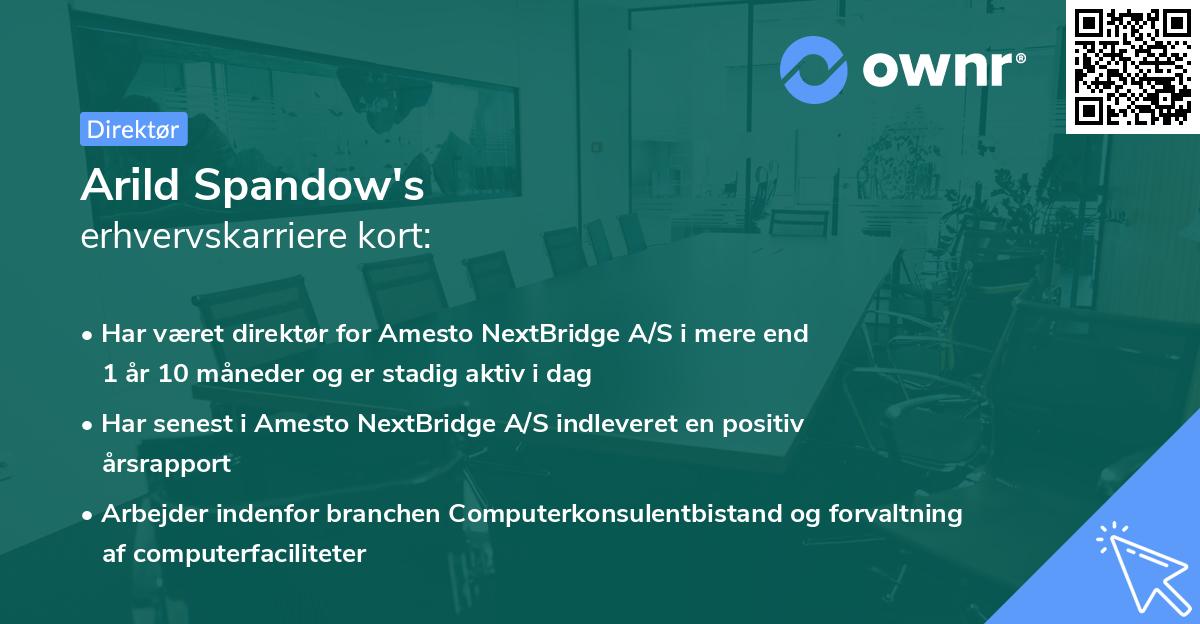 ownr®

Direktør

Arild Spandow's
erhvervskarriere kort:

• Har været direktør for Amesto NextBridge A/S i mere end 1 år 10 måneder og er stadig aktiv i dag

• Har senest i Amesto NextBridge A/S indleveret en positiv årsrapport

• Arbejder indenfor branchen Computerkonsulentbistand og forvaltning af computerfaciliteter